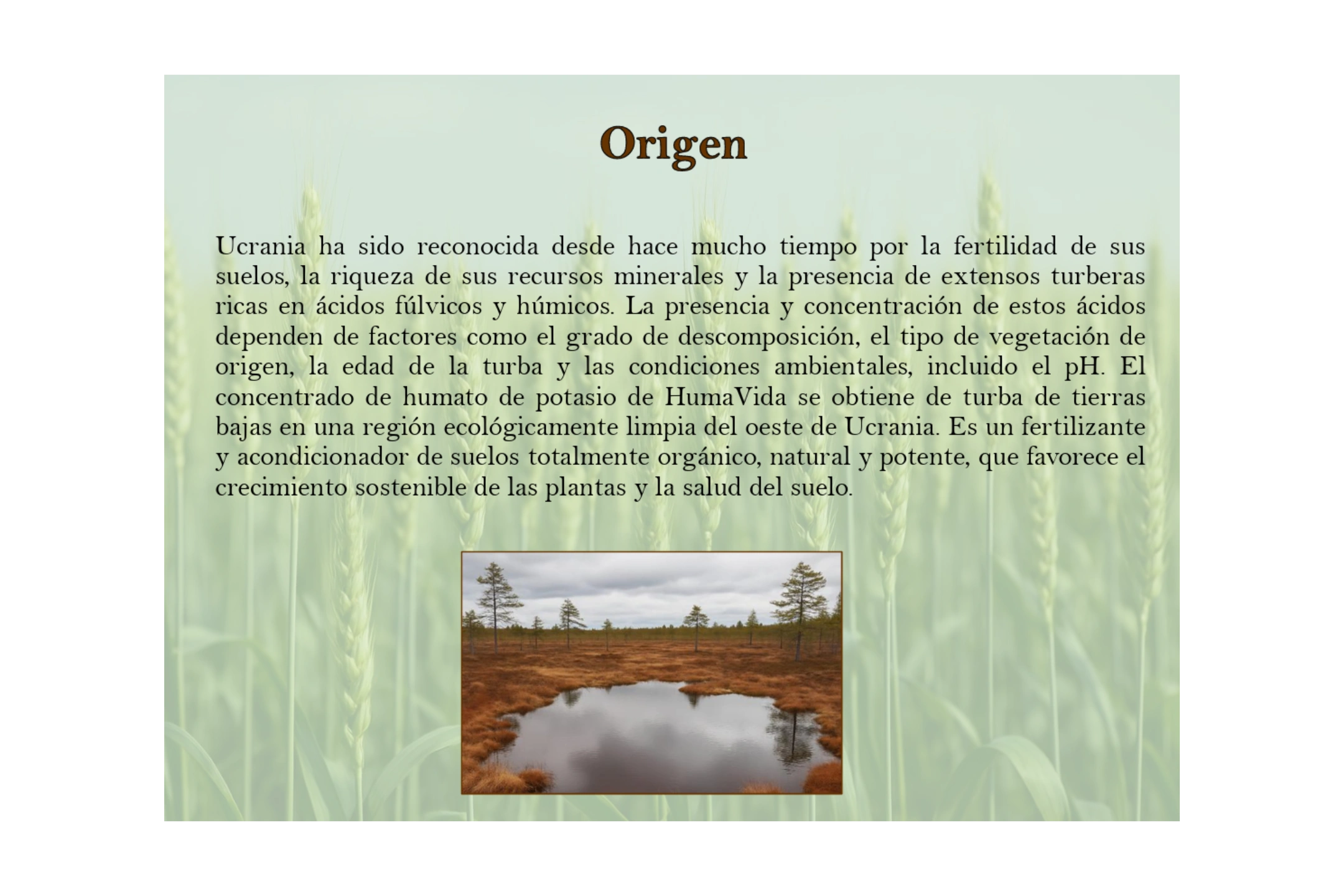 Origen

Ucrania ha sido reconocida desde hace mucho tiempo por la fertilidad de sus suelos, la riqueza de sus recursos minerales y la presencia de extensos turberas ricas en ácidos fúlvicos y húmicos. La presencia y concentración de estos ácidos dependen de factores como el grado de descomposición, el tipo de vegetación de origen, la edad de la turba y las condiciones ambientales, incluido el pH. El concentrado de humato de potasio de HumaVida se obtiene de turba de tierras bajas en una región ecológicamente limpia del oeste de Ucrania. Es un fertilizante y acondicionador de suelos totalmente orgánico, natural y potente, que favorece el crecimiento sostenible de las plantas y la salud del suelo.